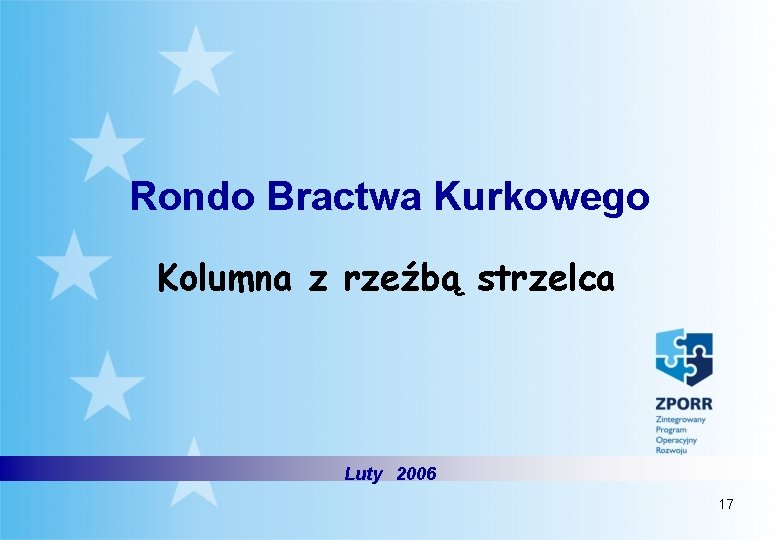 Rondo Bractwa Kurkowego

Kolumna z rzeźbą strzelca

ZPORR
Zintegrowany Program Operacyjny Rozwoju

Luty 2006

17